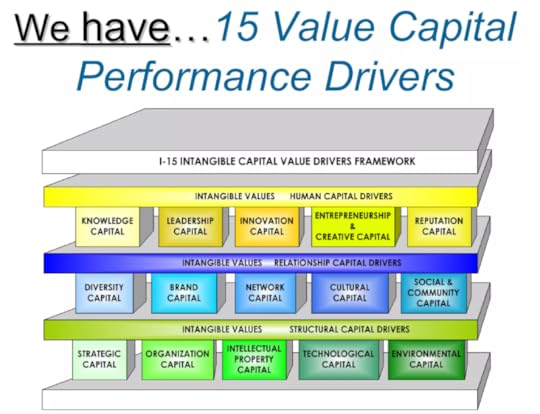 We have…15 Value Capital Performance Drivers

I-15 INTANGIBLE CAPITAL VALUE DRIVERS FRAMEWORK

INTANGIBLE VALUES HUMAN CAPITAL DRIVERS

KNOWLEDGE CAPITAL

LEADERSHIP CAPITAL

INNOVATION CAPITAL

ENTREPRENEURSHIP & CREATIVE CAPITAL

REPUTATION CAPITAL

INTANGIBLE VALUES RELATIONSHIP CAPITAL DRIVERS

DIVERSITY CAPITAL

BRAND CAPITAL

NETWORK CAPITAL

CULTURAL CAPITAL

SOCIAL & COMMUNITY CAPITAL

INTANGIBLE VALUES STRUCTURAL CAPITAL DRIVERS

STRATEGIC CAPITAL

ORGANIZATION CAPITAL

INTELLECTUAL PROPERTY CAPITAL

TECHNOLOGICAL CAPITAL

ENVIRONMENTAL CAPITAL